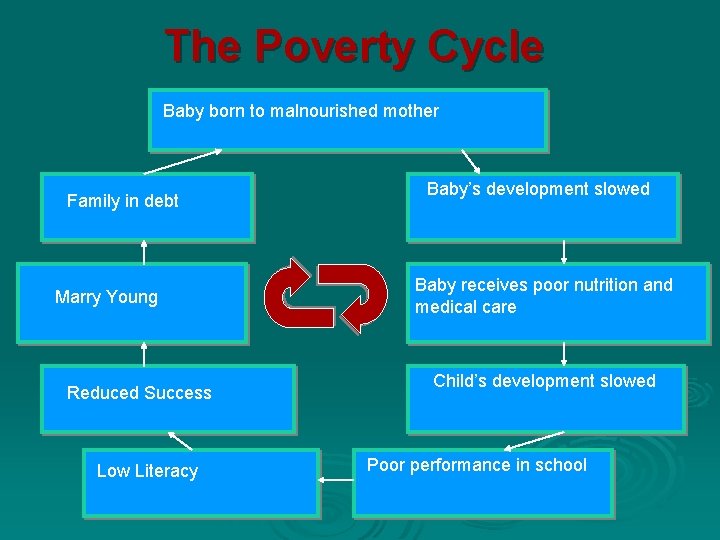 The Poverty Cycle

Baby born to malnourished mother

Baby's development slowed

Baby receives poor nutrition and medical care

Child's development slowed

Poor performance in school

Low Literacy

Reduced Success

Marry Young

Family in debt